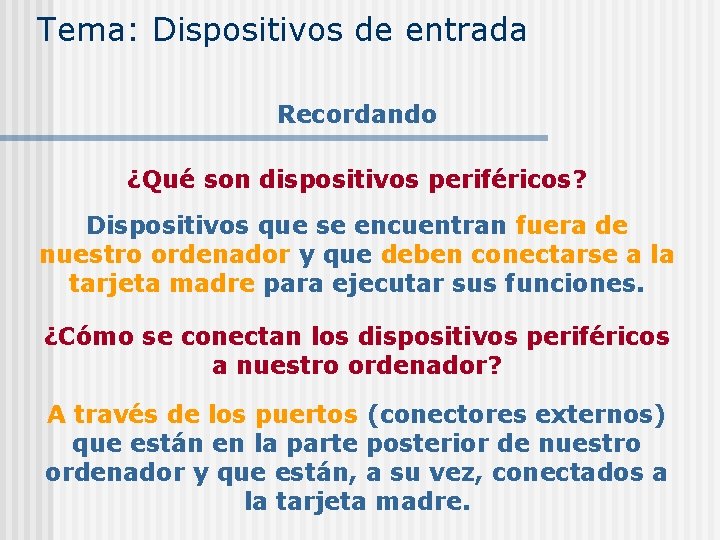 Tema: Dispositivos de entrada

Recordando

¿Qué son dispositivos periféricos?

Dispositivos que se encuentran fuera de nuestro ordenador y que deben conectarse a la tarjeta madre para ejecutar sus funciones.

¿Cómo se conectan los dispositivos periféricos a nuestro ordenador?

A través de los puertos (conectores externos) que están en la parte posterior de nuestro ordenador y que están, a su vez, conectados a la tarjeta madre.